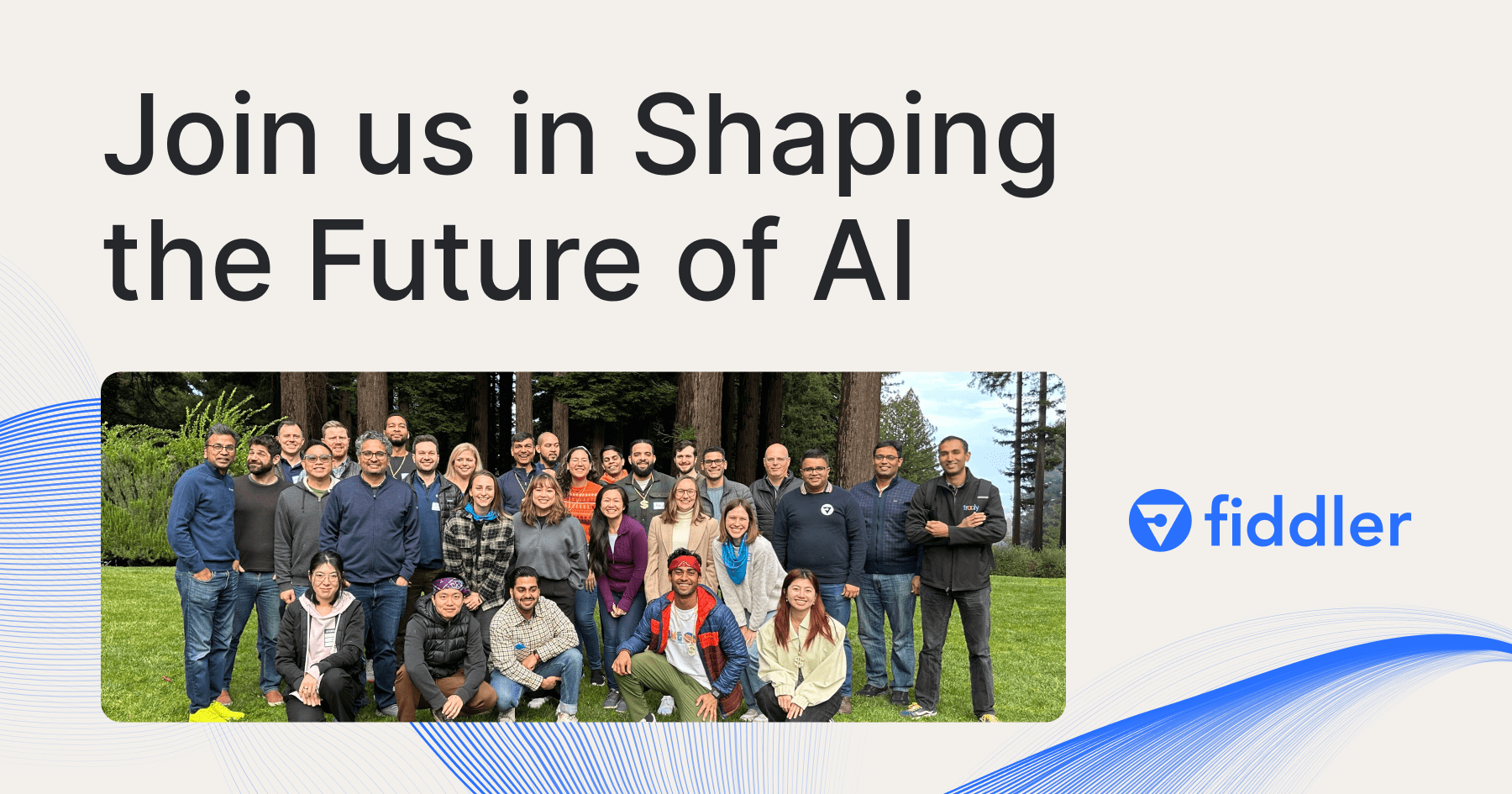 Join us in Shaping the Future of AI

fiddler